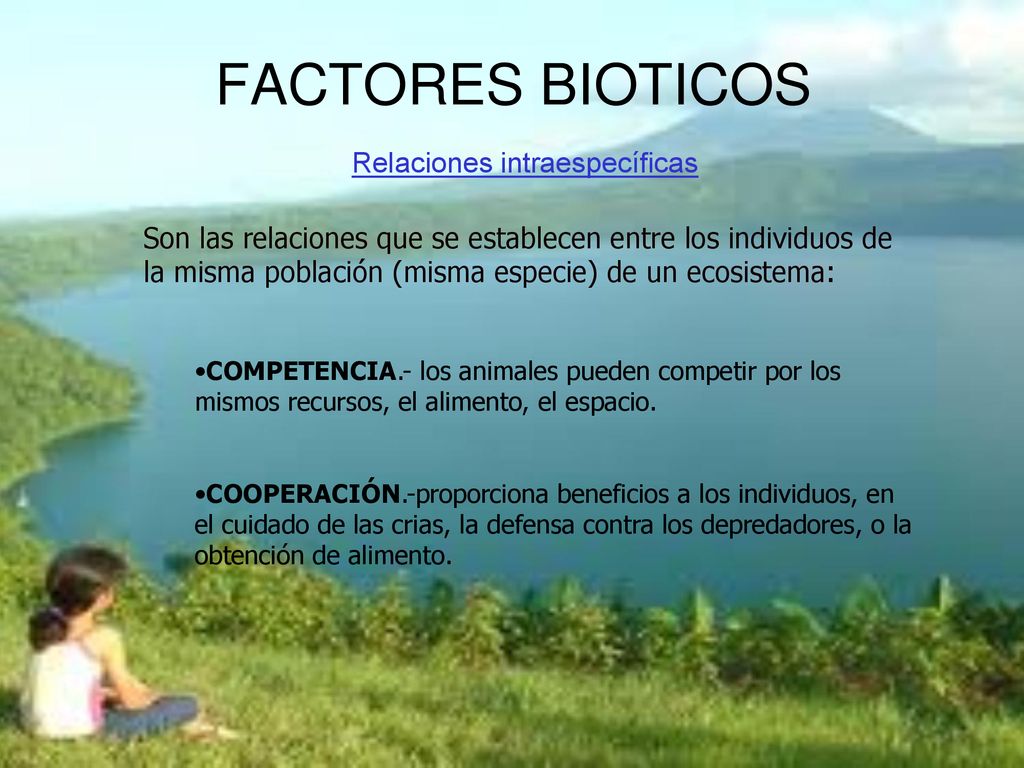 FACTORES BIOTICOS

Relaciones intraespecíficas

Son las relaciones que se establecen entre los individuos de la misma población (misma especie) de un ecosistema:

•COMPETENCIA.- los animales pueden competir por los mismos recursos, el alimento, el espacio.

•COOPERACIÓN.-proporciona beneficios a los individuos, en el cuidado de las crias, la defensa contra los depredadores, o la obtención de alimento.